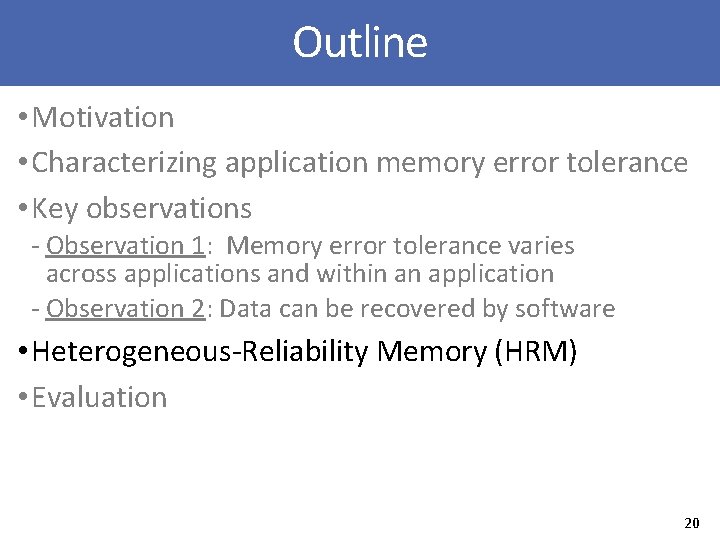 Outline

• Motivation

• Characterizing application memory error tolerance

• Key observations

- Observation 1: Memory error tolerance varies across applications and within an application

- Observation 2: Data can be recovered by software

• Heterogeneous-Reliability Memory (HRM)

• Evaluation

20